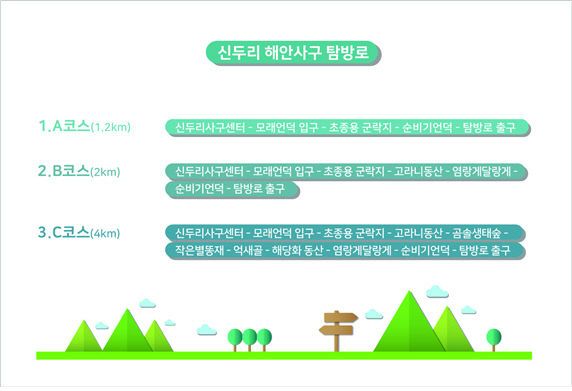 신두리 해안사구 탐방로

1.A코스(1,2km)

신두리사구센터 - 모래언덕 입구 - 초종용 군락지 - 순비기언덕 - 탐방로 출구

2.B코스(2km)

신두리사구센터 - 모래언덕 입구 - 초종용 군락지 - 고라니동산 - 염랑게달랑게 - 순비기언덕 - 탐방로 출구

3.C코스(4km)

신두리사구센터 - 모래언덕 입구 - 초종용 군락지 - 고라니동산 - 곰솔생태숲 - 작은별똥재 - 억새골 - 해당화 동산 - 염랑게달랑게 - 순비기언덕 - 탐방로 출구